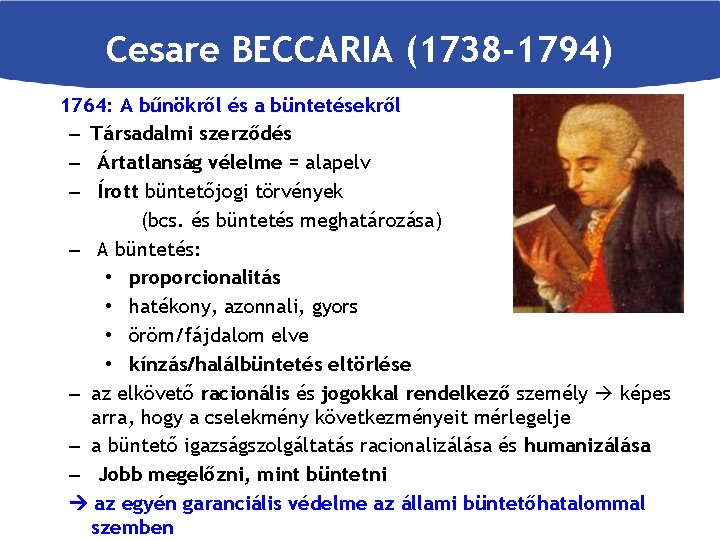 Cesare BECCARIA (1738-1794)

1764: A bűnökről és a büntetésekről

– Társadalmi szerződés
– Ártatlanság vélelme = alapelv
– Írott büntetőjogi törvények
(bcs. és büntetés meghatározása)
– A büntetés:
• proporcionalitás
• hatékony, azonnali, gyors
• öröm/fájdalom elve
• kínzás/halálbüntetés eltörlése
– az elkövető racionális és jogokkal rendelkező személy → képes arra, hogy a cselekmény következményeit mérlegelje
– a büntető igazságszolgáltatás racionalizálása és humanizálása
– Jobb megelőzni, mint büntetni

→ az egyén garanciális védelme az állami büntetőhatalommal szemben